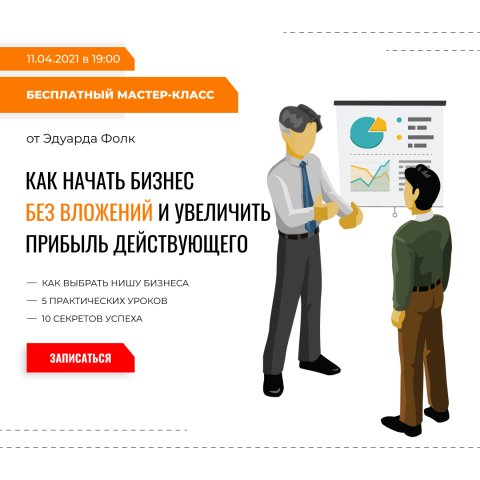 11.04.2021 в 19:00

БЕСПЛАТНЫЙ МАСТЕР-КЛАСС

от Эдуарда Фолк

КАК НАЧАТЬ БИЗНЕС БЕЗ ВЛОЖЕНИЙ И УВЕЛИЧИТЬ ПРИБЫЛЬ ДЕЙСТВУЮЩЕГО

— КАК ВЫБРАТЬ НИШУ БИЗНЕСА
— 5 ПРАКТИЧЕСКИХ УРОКОВ
— 10 СЕКРЕТОВ УСПЕХА

ЗАПИСАТЬСЯ